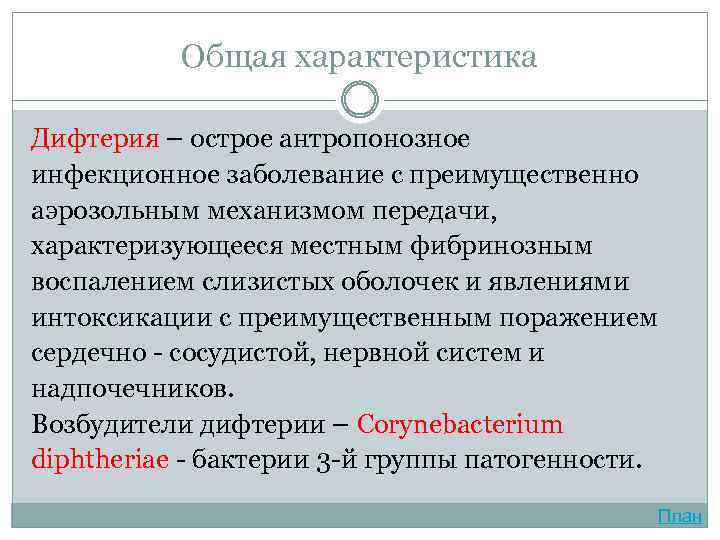 Общая характеристика

Дифтерия – острое антропонозное инфекционное заболевание с преимущественно аэрозольным механизмом передачи, характеризующееся местным фибринозным воспалением слизистых оболочек и явлениями интоксикации с преимущественным поражением сердечно - сосудистой, нервной систем и надпочечников.
Возбудители дифтерии – Corynebacterium diphtheriae - бактерии 3-й группы патогенности.

План